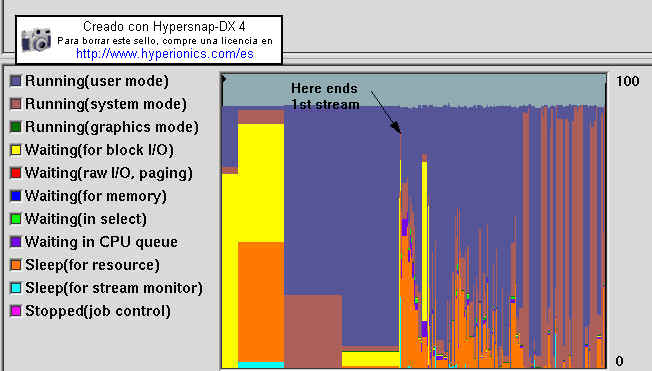 Creado con Hypersnap-DX 4
Para borrar este sello, compre una licencia en
http://www.hyperionics.com/es

Running(user mode)
Running(system mode)
Running(graphics mode)
Waiting(for block I/O)
Waiting(raw I/O, paging)
Waiting(for memory)
Waiting(in select)
Waiting in CPU queue
Sleep(for resource)
Sleep(for stream monitor)
Stopped(job control)

Here ends
1st stream

100
0